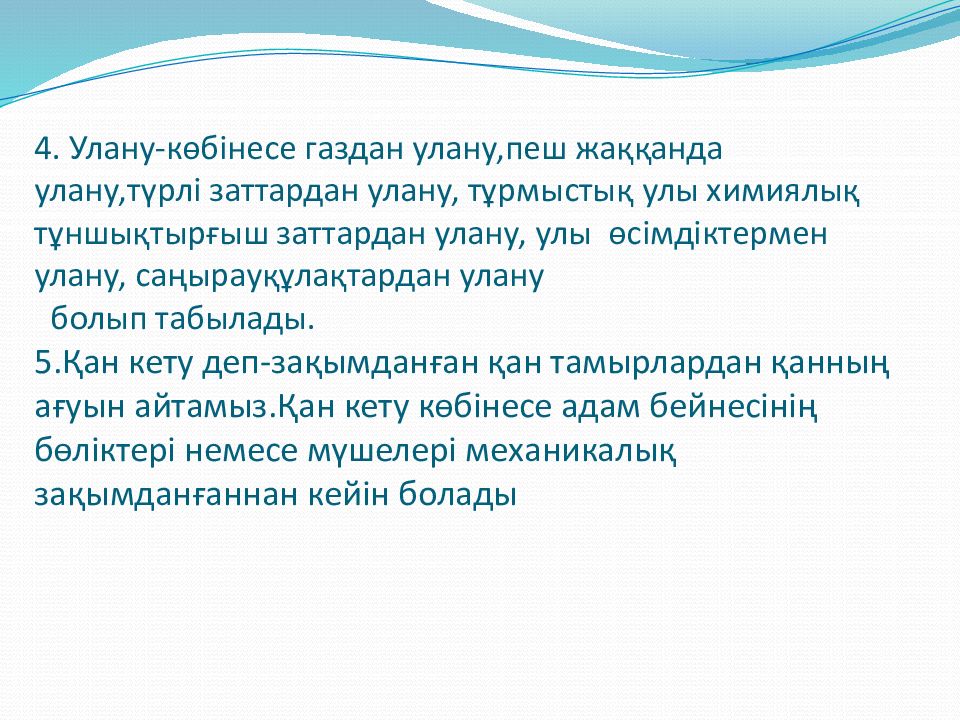 4. Улану-көбінесе газдан улану,пеш жаққанда улану,түрлі заттардан улану, тұрмыстық улы химиялық тұншықтырғыш заттардан улану, улы өсімдіктермен улану, саңырауқұлақтардан улану
болып табылады.
5.Қан кету деп-зақымданған қан тамырлардан қанның ағуын айтамыз.Қан кету көбінесе адам бейнесінің бөліктері немесе мүшелері механикалық зақымданғаннан кейін болады